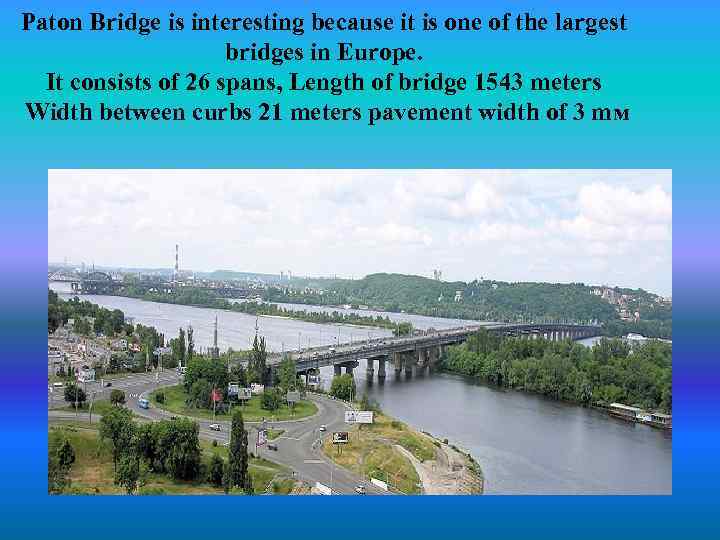 Paton Bridge is interesting because it is one of the largest bridges in Europe.
It consists of 26 spans, Length of bridge 1543 meters
Width between curbs 21 meters pavement width of 3 мм